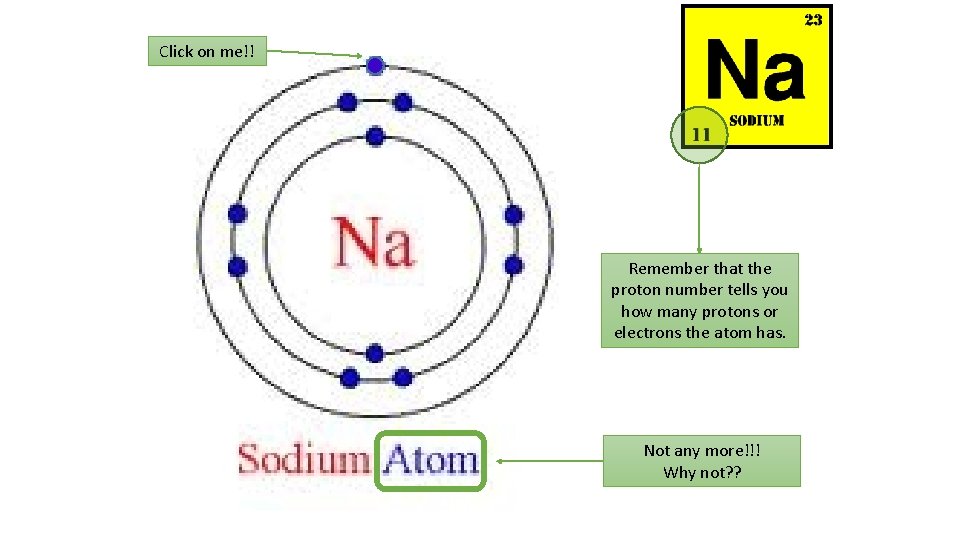 Click on me!!

23
Na
SODIUM
11

Na

Remember that the proton number tells you how many protons or electrons the atom has.

Sodium Atom

Not any more!!!
Why not??